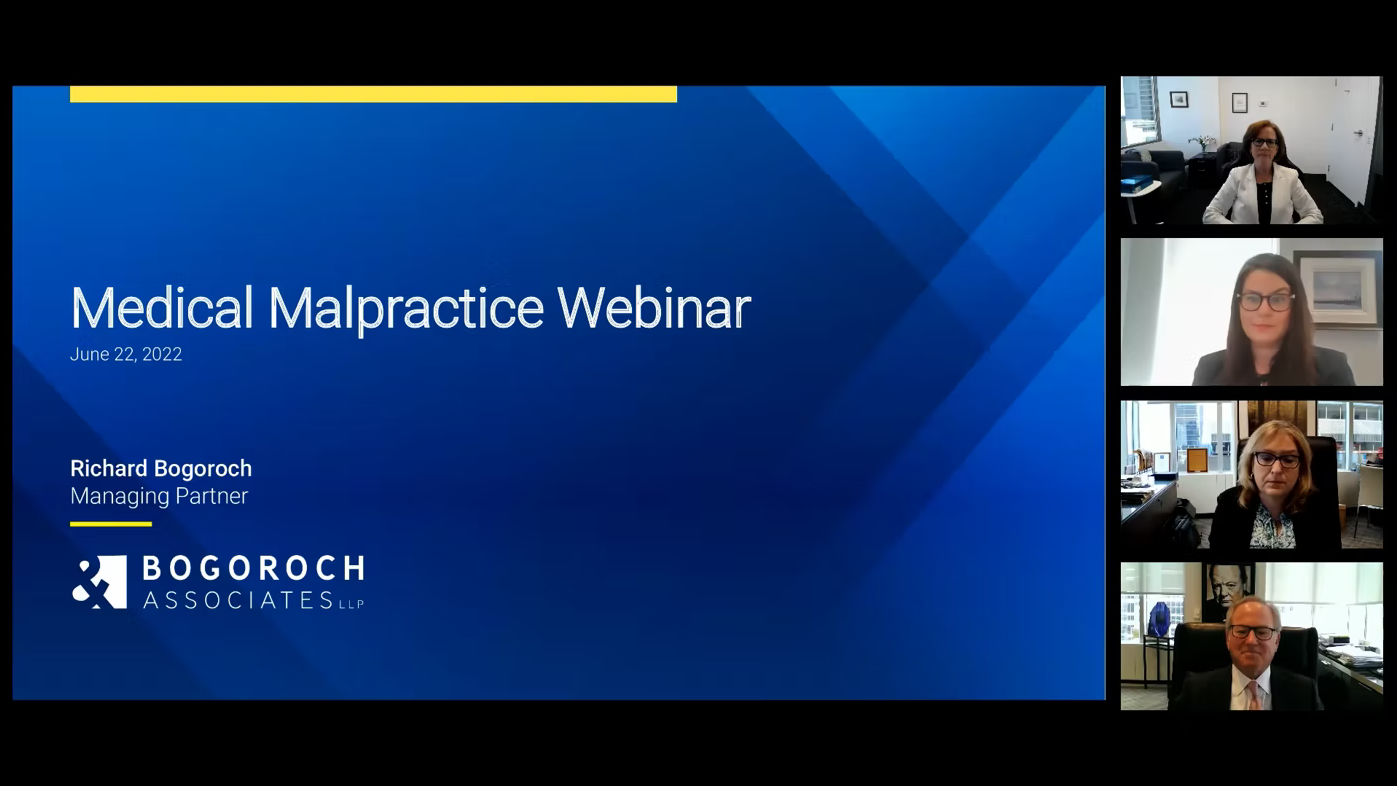 Medical Malpractice Webinar
June 22, 2022

Richard Bogoroch
Managing Partner

BOGOROCH
ASSOCIATES LLP